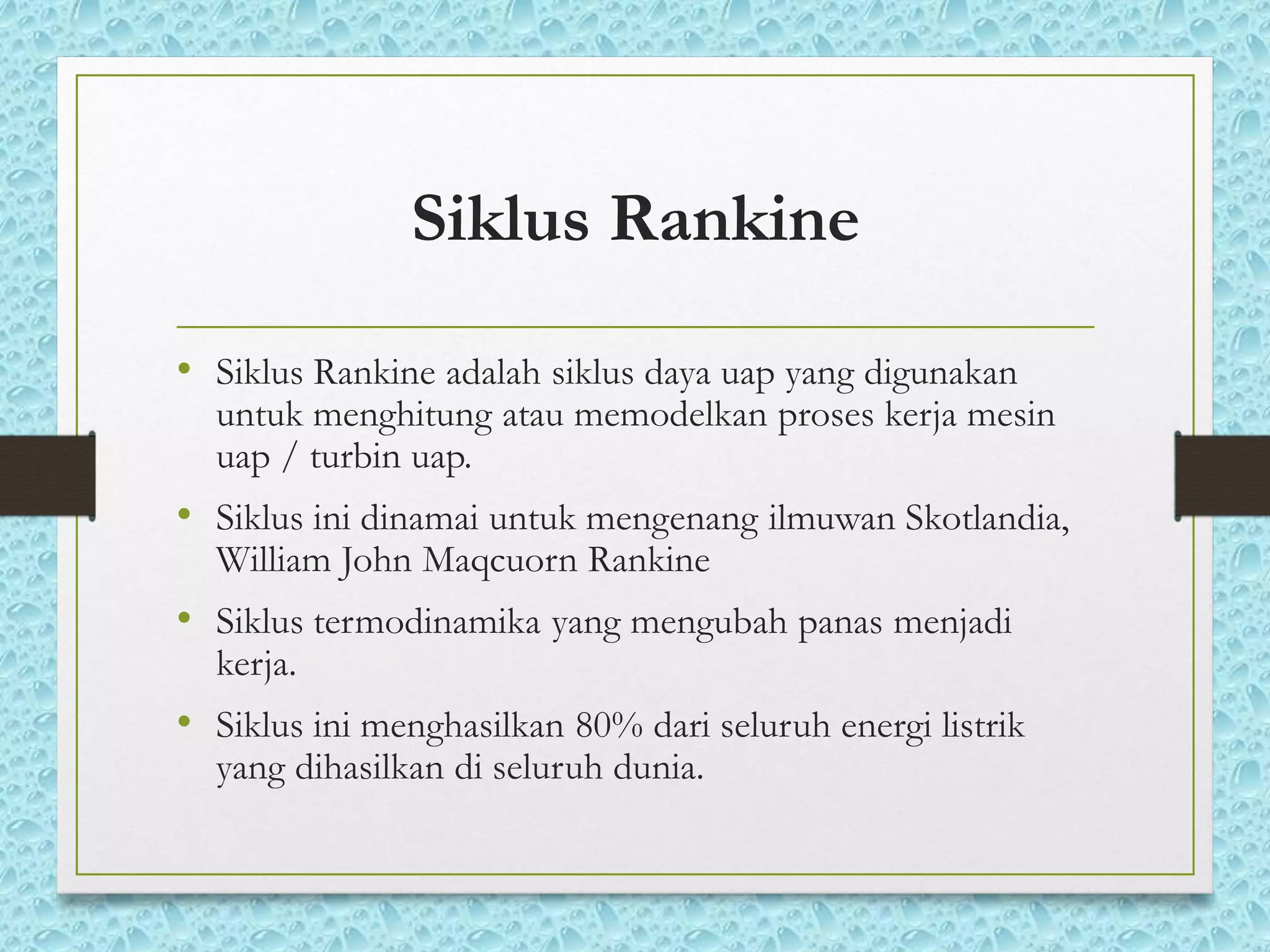 Siklus Rankine

• Siklus Rankine adalah siklus daya uap yang digunakan untuk menghitung atau memodelkan proses kerja mesin uap / turbin uap.

• Siklus ini dinamai untuk mengenang ilmuwan Skotlandia, William John Maqcuorn Rankine

• Siklus termodinamika yang mengubah panas menjadi kerja.

• Siklus ini menghasilkan 80% dari seluruh energi listrik yang dihasilkan di seluruh dunia.